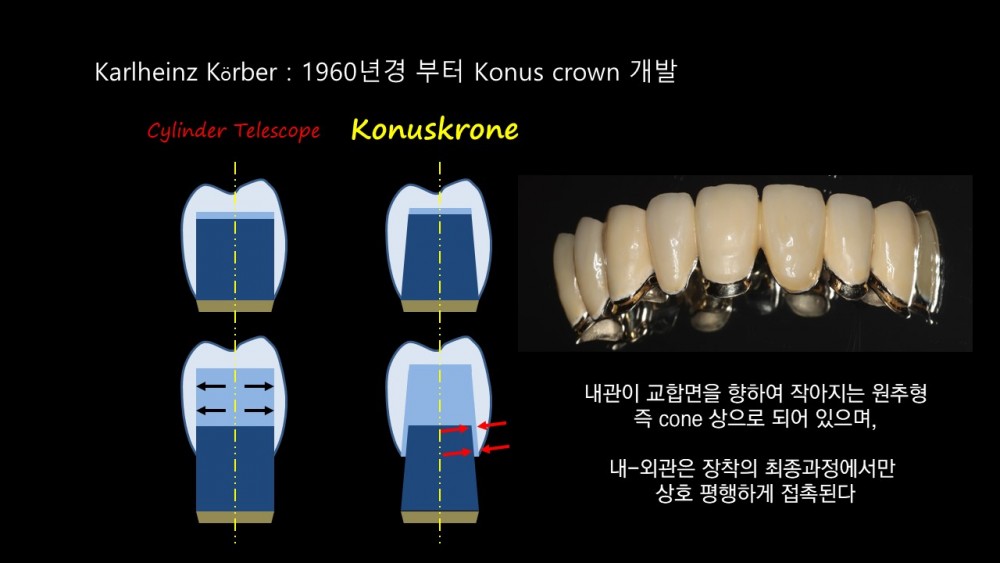 Karlheinz Körber : 1960년경 부터 Konus crown 개발

Cylinder Telescope

Konuskrone

내관이 교합면을 향하여 작아지는 원추형 즉 cone 상으로 되어 있으며,

내-외관은 장착의 최종과정에서만 상호 평행하게 접촉된다